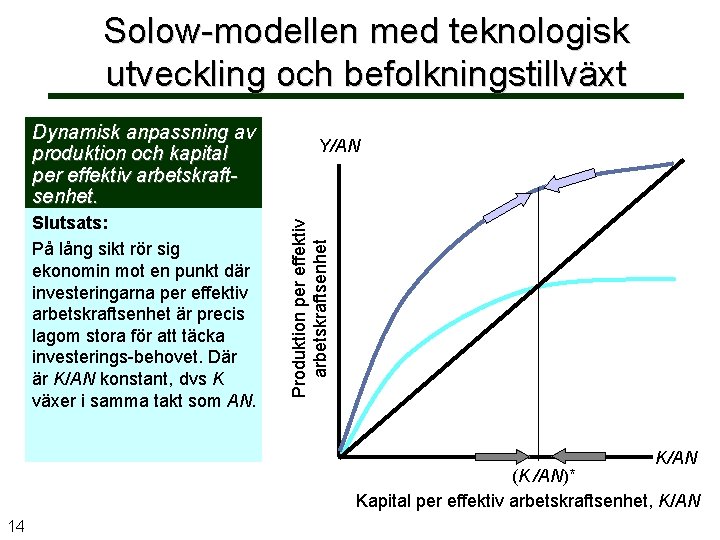 Solow-modellen med teknologisk utveckling och befolkningstillväxt

Dynamisk anpassning av produktion och kapital per effektiv arbetskraftsenhet.

Slutsats:
På lång sikt rör sig ekonomin mot en punkt där investeringarna per effektiv arbetskraftsenhet är precis lagom stora för att täcka investerings-behovet. Där är K/AN konstant, dvs K växer i samma takt som AN.

Y/AN

Produktion per effektiv arbetskraftsenhet

K/AN

(K/AN)*

Kapital per effektiv arbetskraftsenhet, K/AN

14